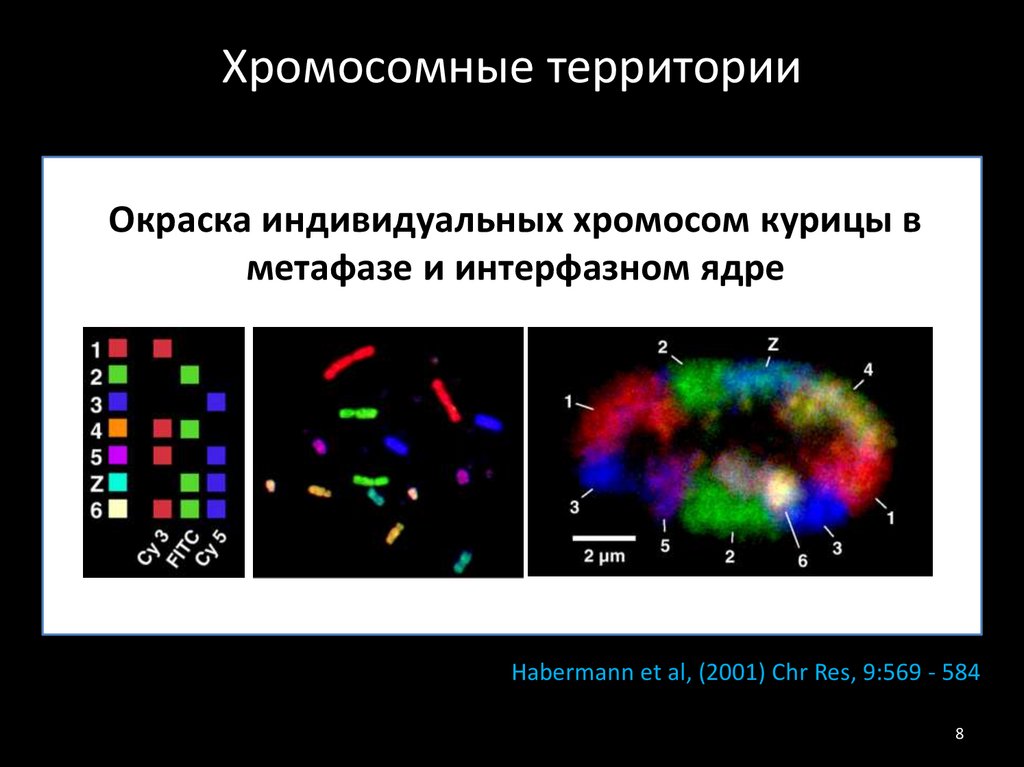 Хромосомные территории

Окраска индивидуальных хромосом курицы в метафазе и интерфазном ядре

1
2
3
4
5
Z
6
Cy 3
FITC
Cy 5

2
Z
4
1
3
5
2
6
3
1
2 μm

Habermann et al, (2001) Chr Res, 9:569 - 584

8